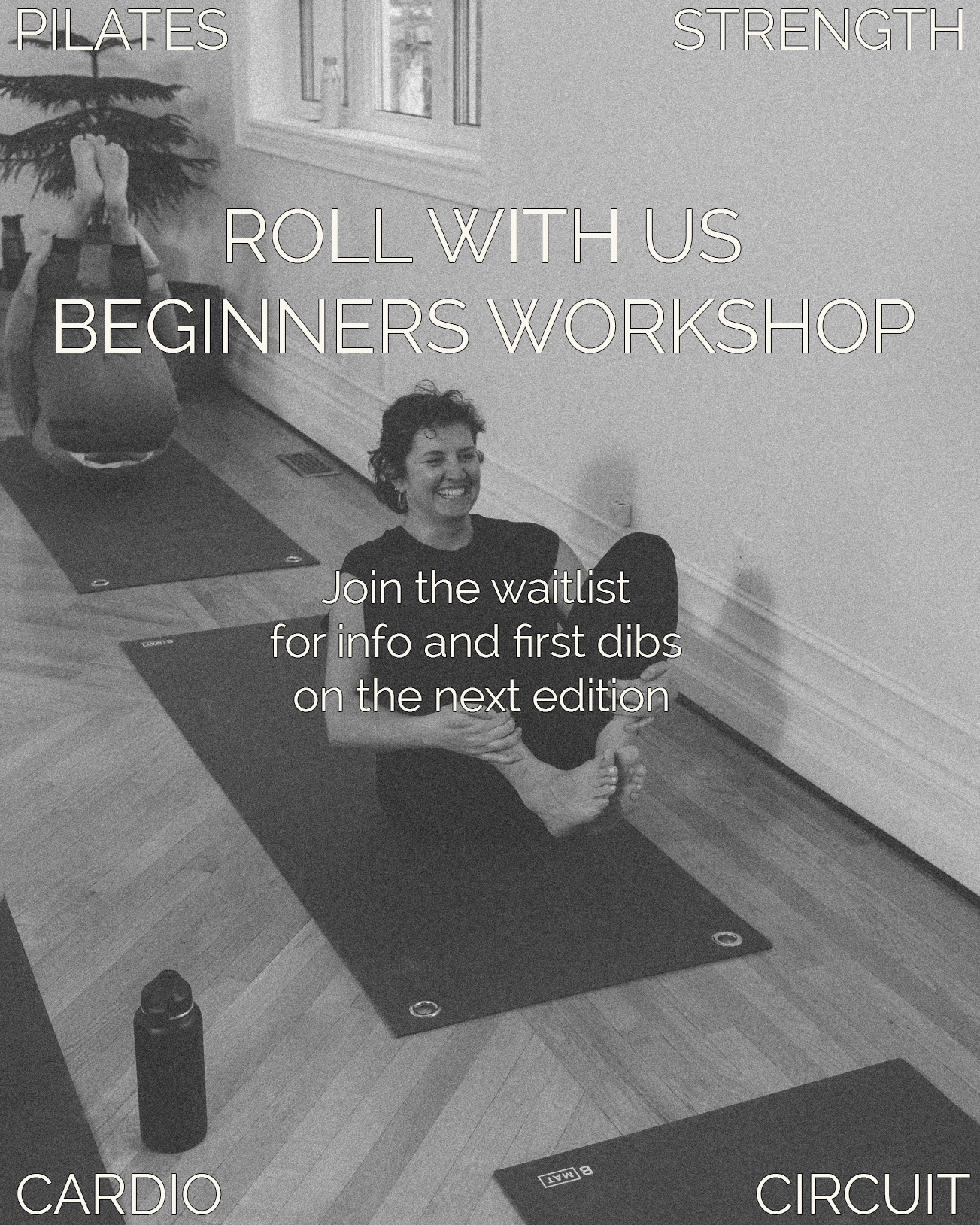 PILATES

STRENGTH

ROLL WITH US
BEGINNERS WORKSHOP

Join the waitlist for info and first dibs on the next edition

B MAT

CARDIO

CIRCUIT